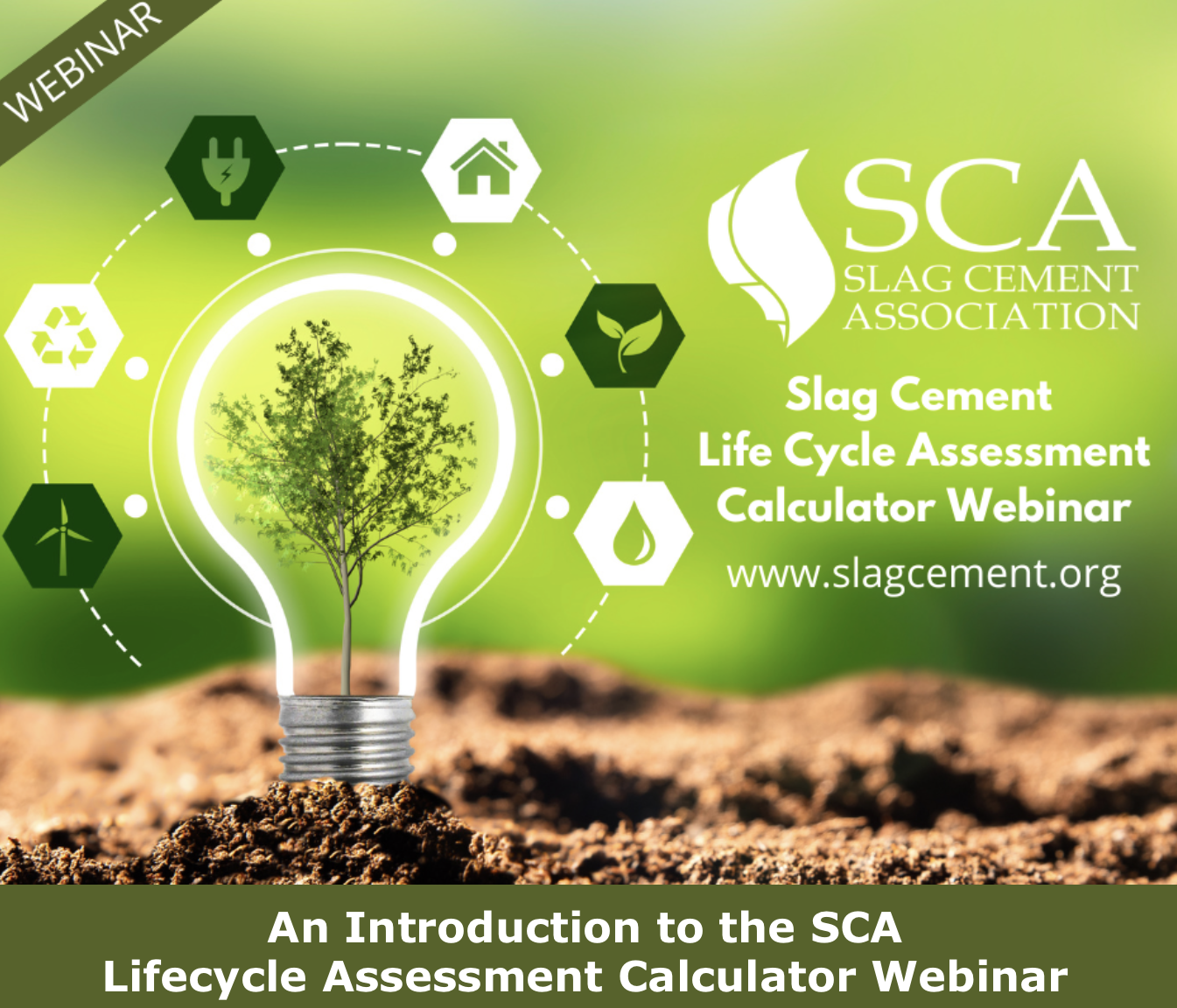 WEBINAR

SCA
SLAG CEMENT
ASSOCIATION

Slag Cement
Life Cycle Assessment
Calculator Webinar

www.slagcement.org

An Introduction to the SCA
Lifecycle Assessment Calculator Webinar